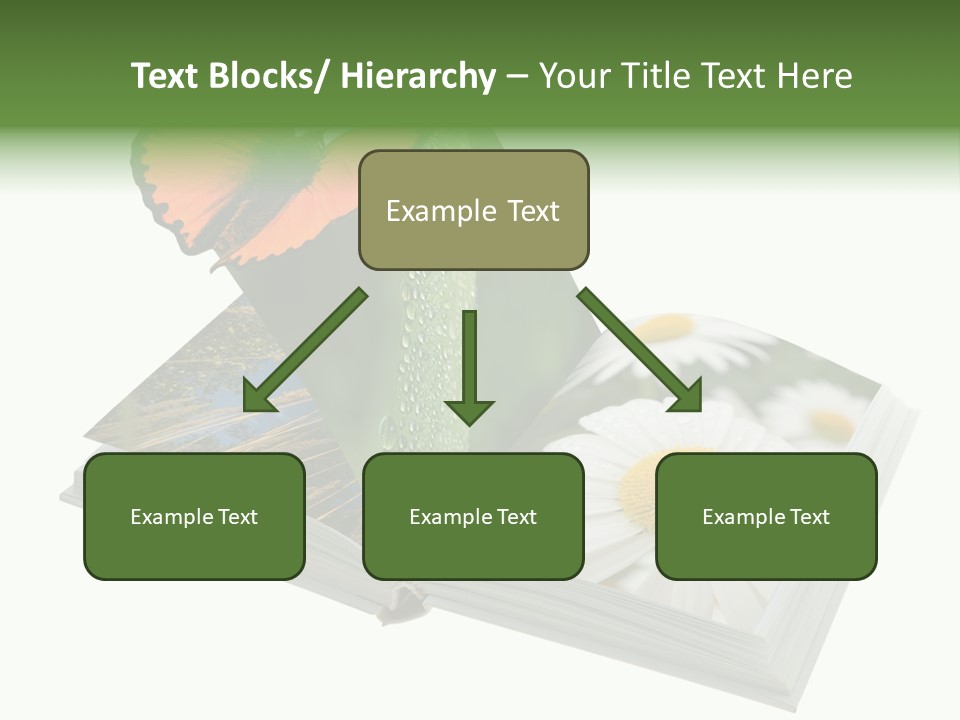 Text Blocks/ Hierarchy – Your Title Text Here

Example Text

Example Text

Example Text

Example Text